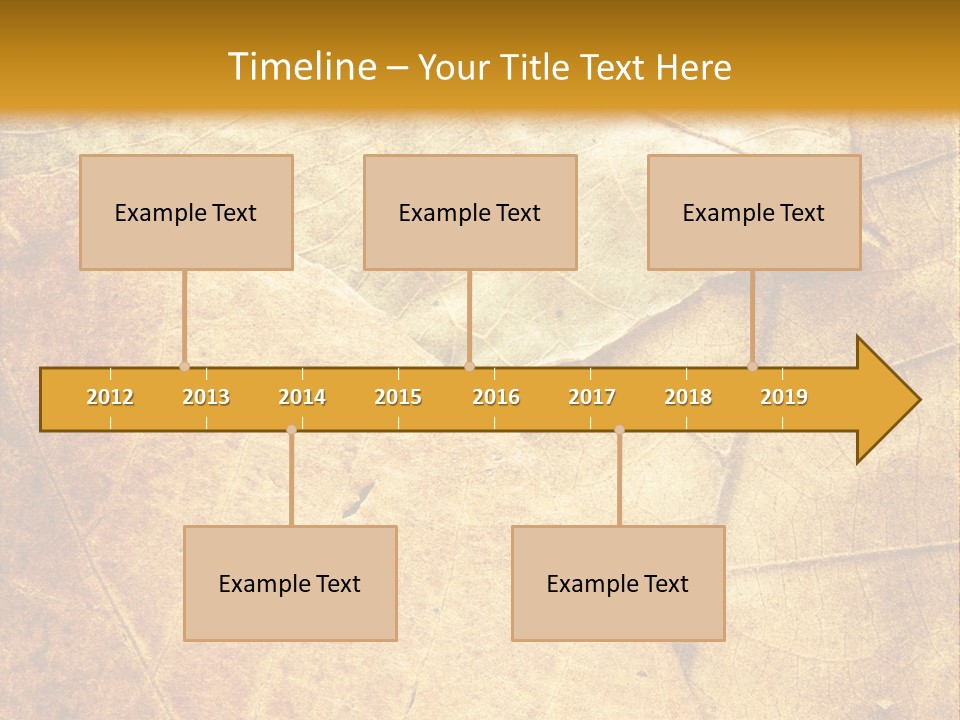 Timeline – Your Title Text Here

Example Text

Example Text

Example Text

2012 2013 2014 2015 2016 2017 2018 2019

Example Text

Example Text